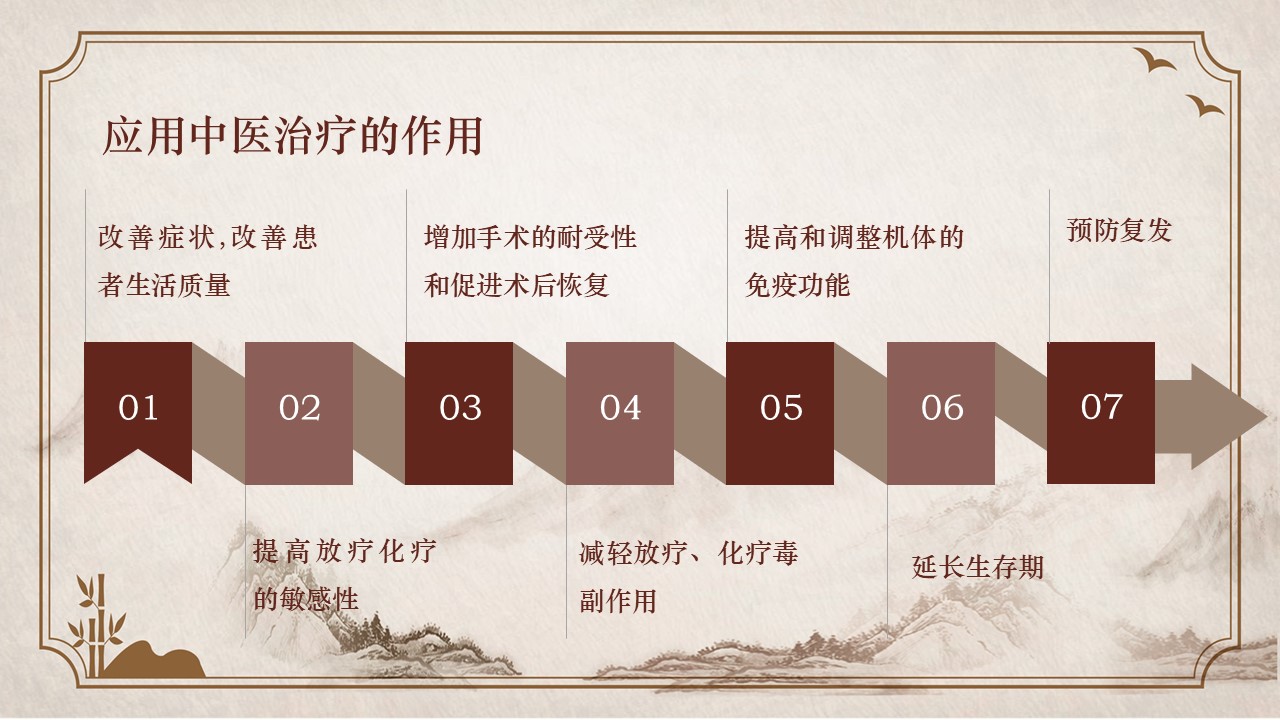 应用中医治疗的作用

改善症状,改善患者生活质量

增加手术的耐受性和促进术后恢复

提高和调整机体的免疫功能

预防复发

01

02

03

04

05

06

07

提高放疗化疗的敏感性

减轻放疗、化疗毒副作用

延长生存期